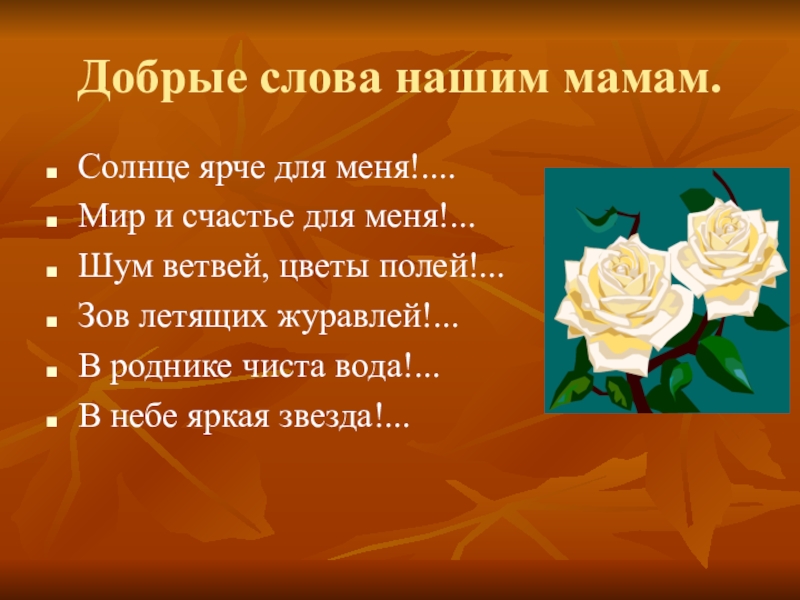 Добрые слова нашим мамам.

- Солнце ярче для меня!....
- Мир и счастье для меня!...
- Шум ветвей, цветы полей!...
- Зов летящих журавлей!...
- В роднике чиста вода!...
- В небе яркая звезда!...